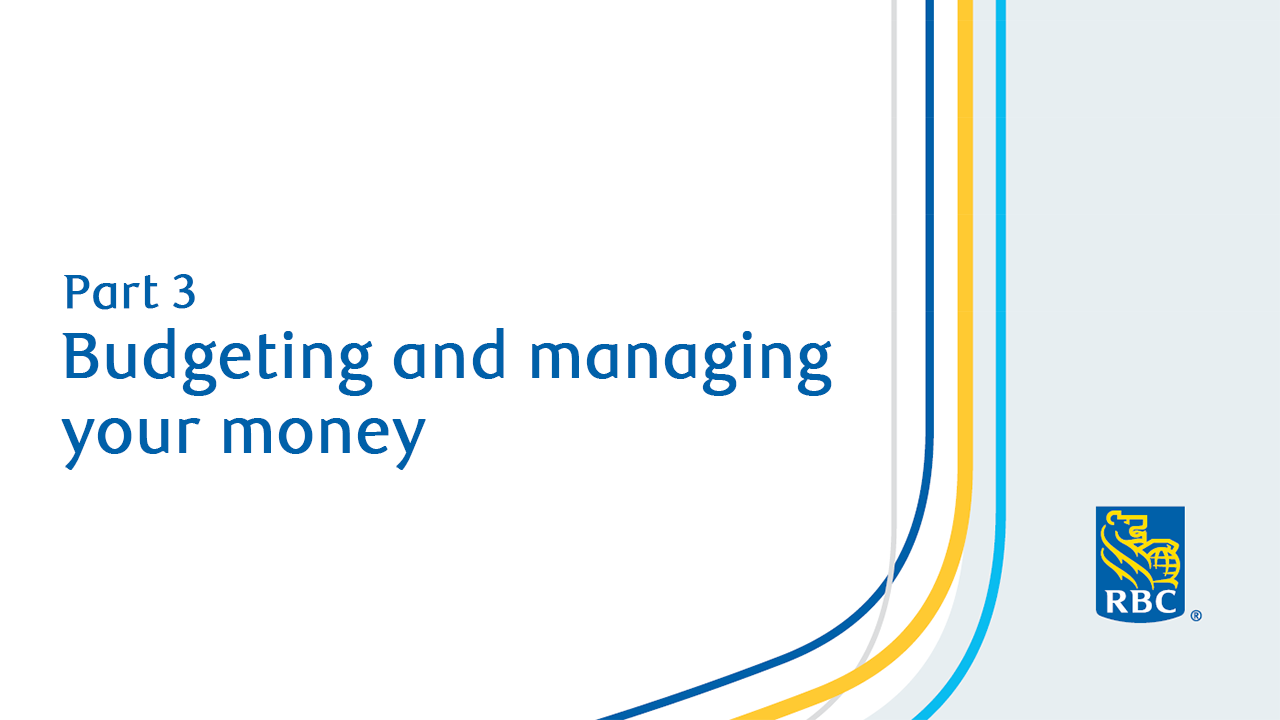 Part 3
Budgeting and managing your money

RBC ®